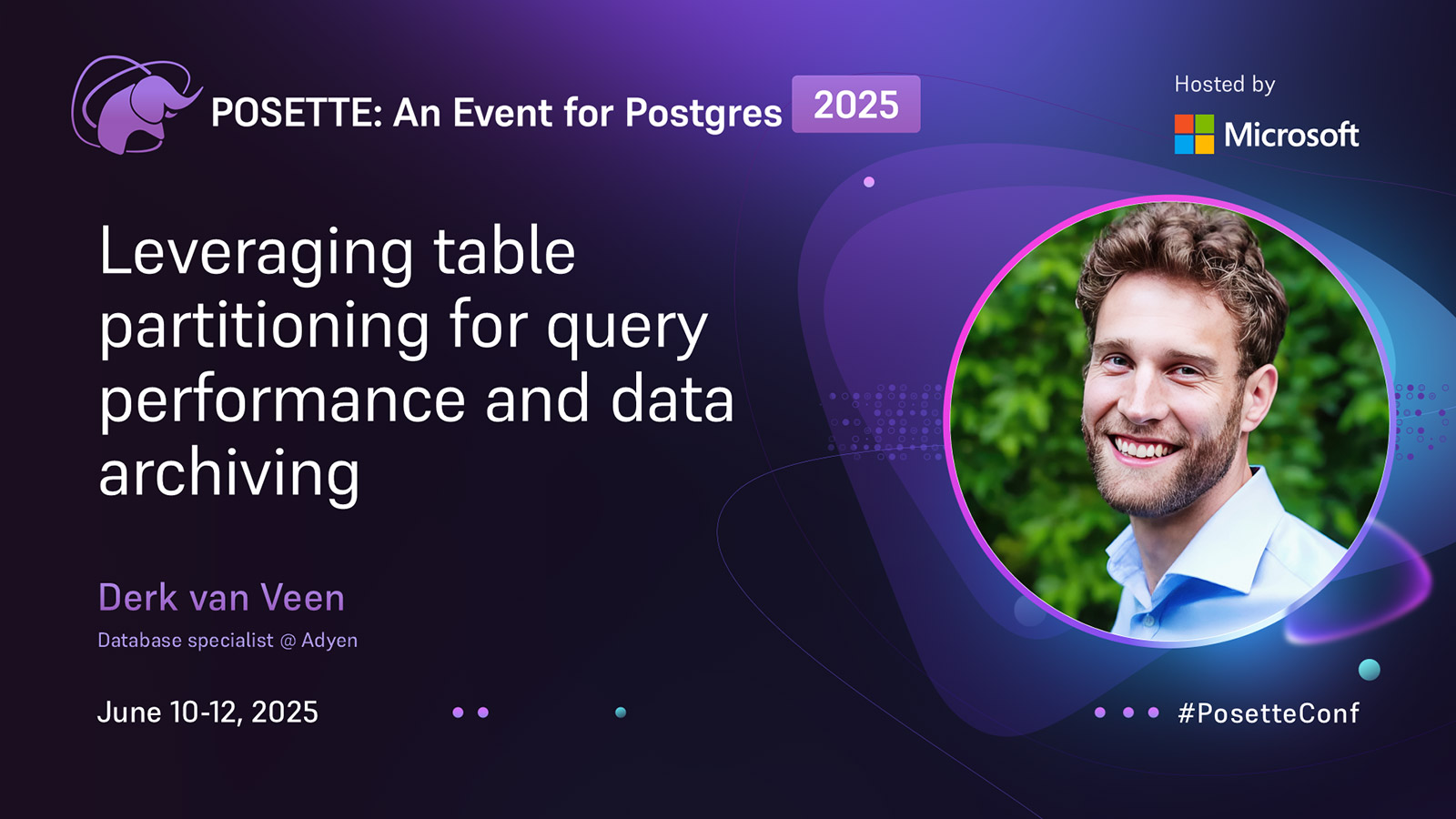 POSETTE: An Event for Postgres 2025

Hosted by

Microsoft

Leveraging table partitioning for query performance and data archiving

Derk van Veen

Database specialist @ Adyen

June 10-12, 2025

#PosetteConf